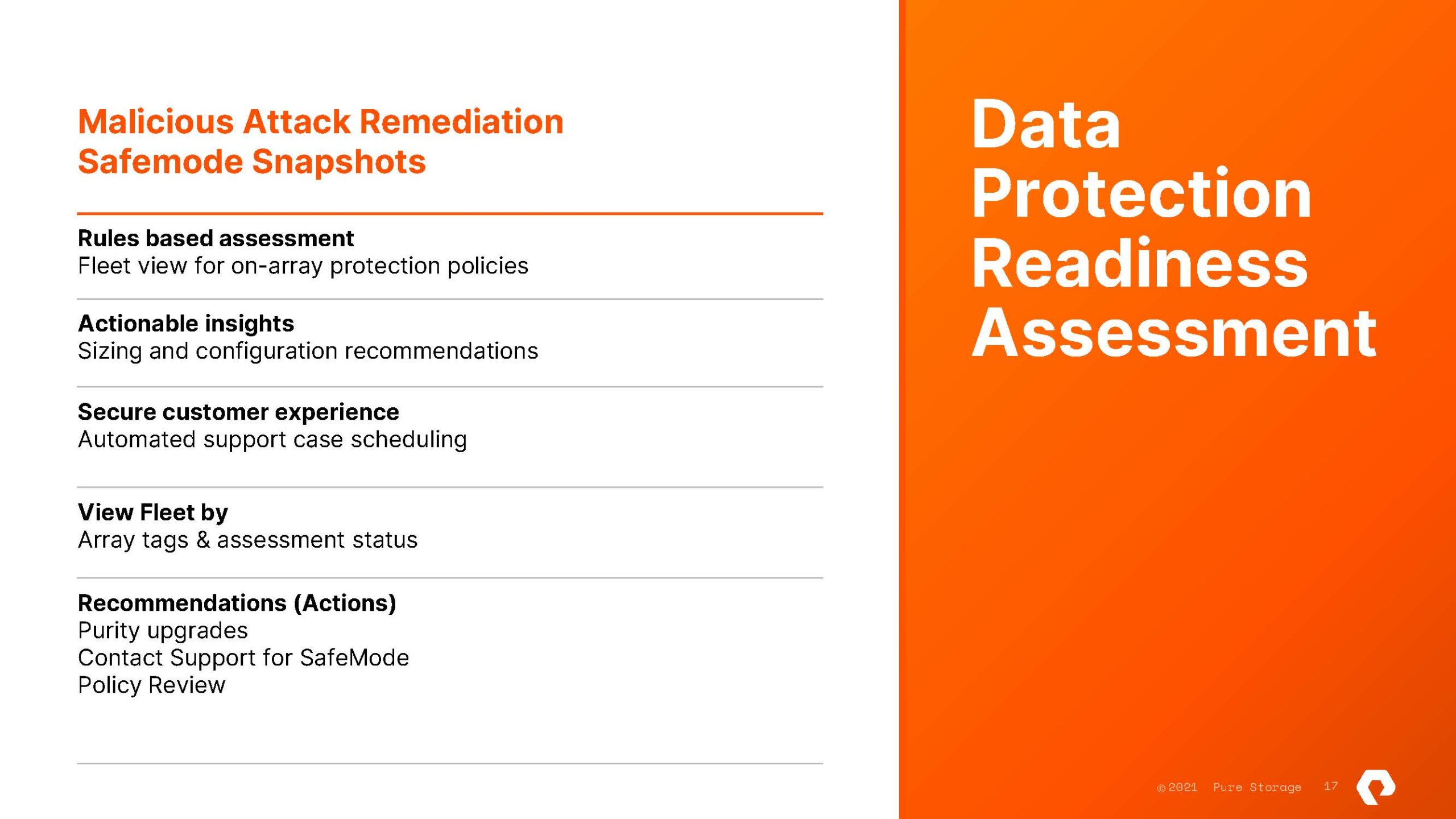 Malicious Attack Remediation
Safemode Snapshots

Rules based assessment
Fleet view for on-array protection policies

Actionable insights
Sizing and configuration recommendations

Secure customer experience
Automated support case scheduling

View Fleet by
Array tags & assessment status

Recommendations (Actions)
Purity upgrades
Contact Support for SafeMode
Policy Review

Data Protection Readiness Assessment

© 2021 Pure Storage 17